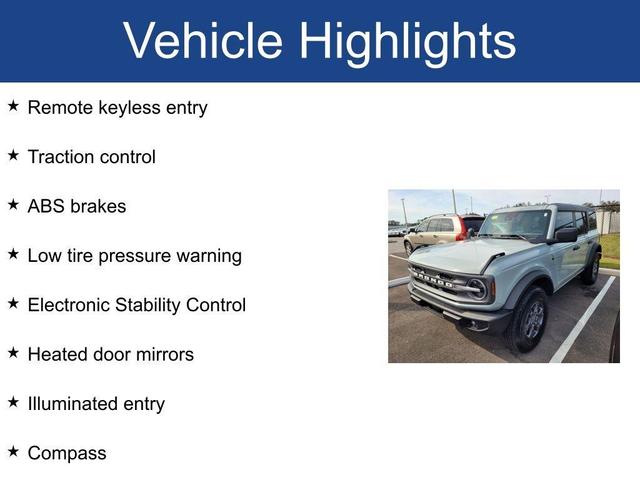 Vehicle Highlights

★ Remote keyless entry

★ Traction control

★ ABS brakes

★ Low tire pressure warning

★ Electronic Stability Control

★ Heated door mirrors

★ Illuminated entry

★ Compass

BRONCO